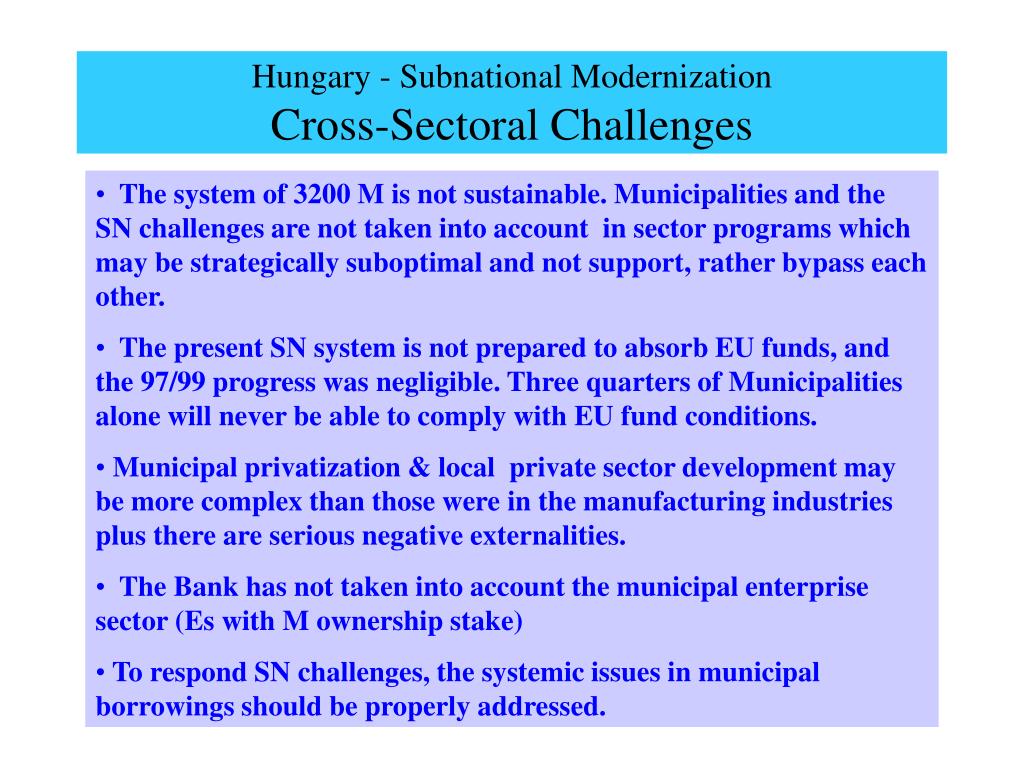 Hungary - Subnational Modernization
Cross-Sectoral Challenges

• The system of 3200 M is not sustainable. Municipalities and the SN challenges are not taken into account in sector programs which may be strategically suboptimal and not support, rather bypass each other.

• The present SN system is not prepared to absorb EU funds, and the 97/99 progress was negligible. Three quarters of Municipalities alone will never be able to comply with EU fund conditions.

• Municipal privatization & local private sector development may be more complex than those were in the manufacturing industries plus there are serious negative externalities.

• The Bank has not taken into account the municipal enterprise sector (Es with M ownership stake)

• To respond SN challenges, the systemic issues in municipal borrowings should be properly addressed.